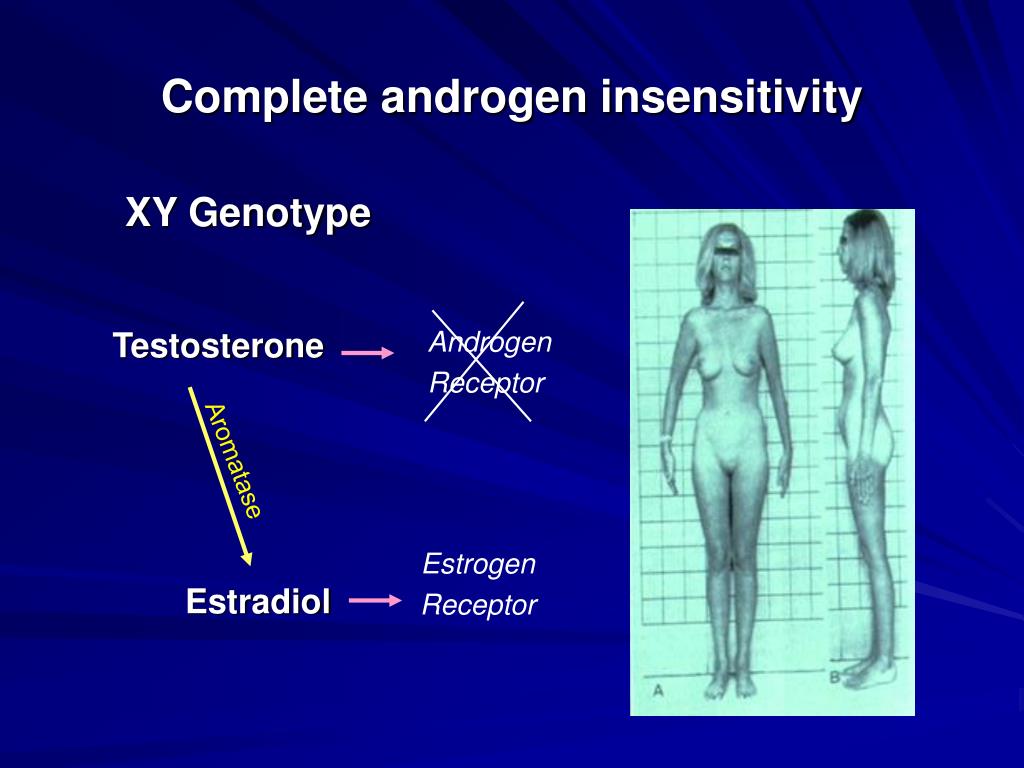 Complete androgen insensitivity

XY Genotype

Testosterone

Androgen Receptor

Aromatase

Estradiol

Estrogen Receptor

A

B